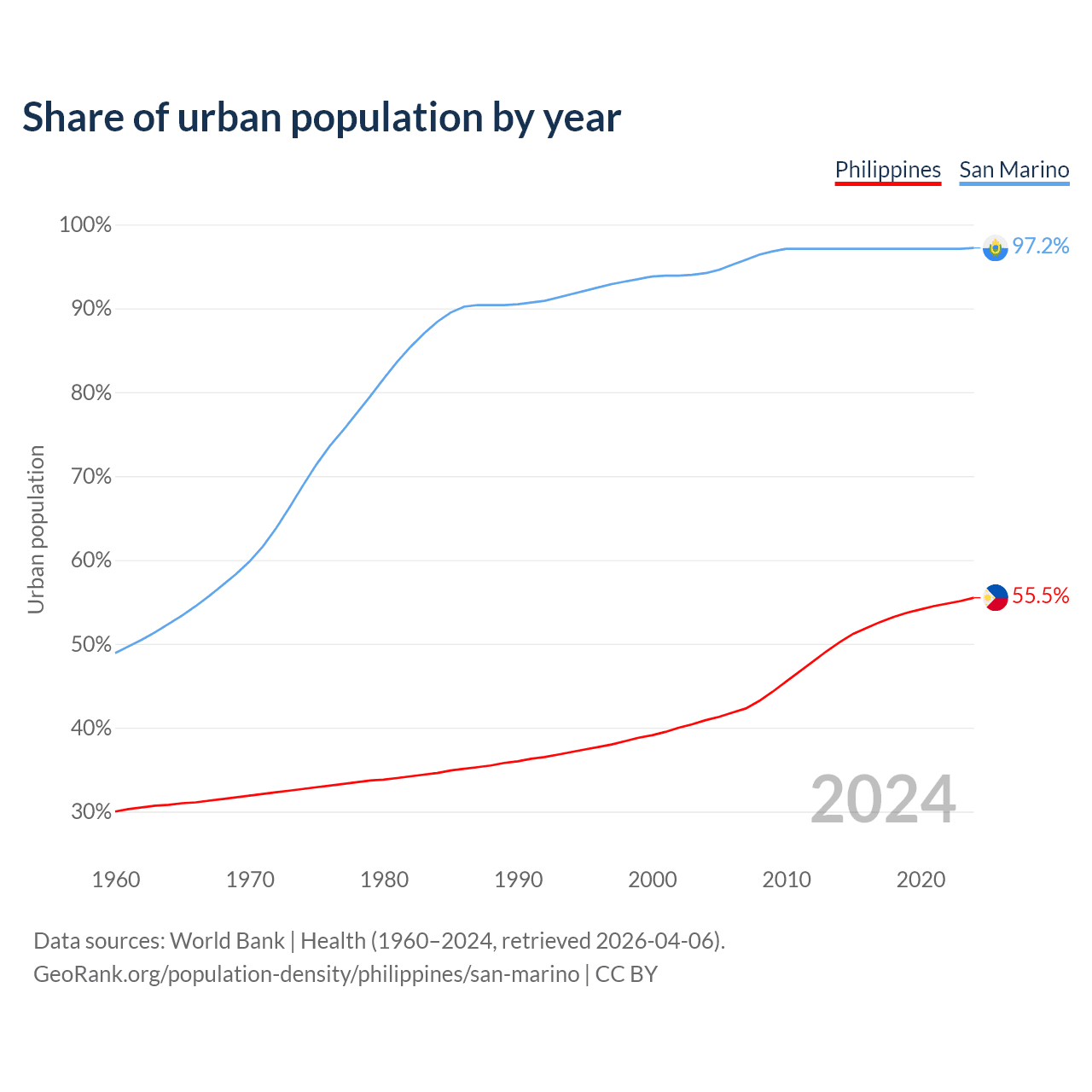 Share of urban population by year

Philippines San Marino

100%
90%
80%
70%
60%
50%
40%
30%

Urban population

97.2%
55.5%

2024

1960 1970 1980 1990 2000 2010 2020

Data sources: World Bank | Health (1960–2024, retrieved 2026-04-06).
GeoRank.org/population-density/philippines/san-marino | CC BY